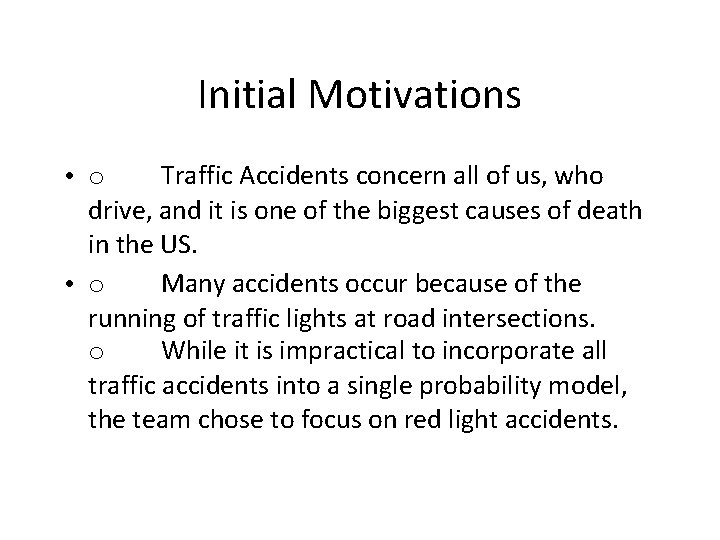 Initial Motivations

• o Traffic Accidents concern all of us, who drive, and it is one of the biggest causes of death in the US.

• o Many accidents occur because of the running of traffic lights at road intersections. o While it is impractical to incorporate all traffic accidents into a single probability model, the team chose to focus on red light accidents.